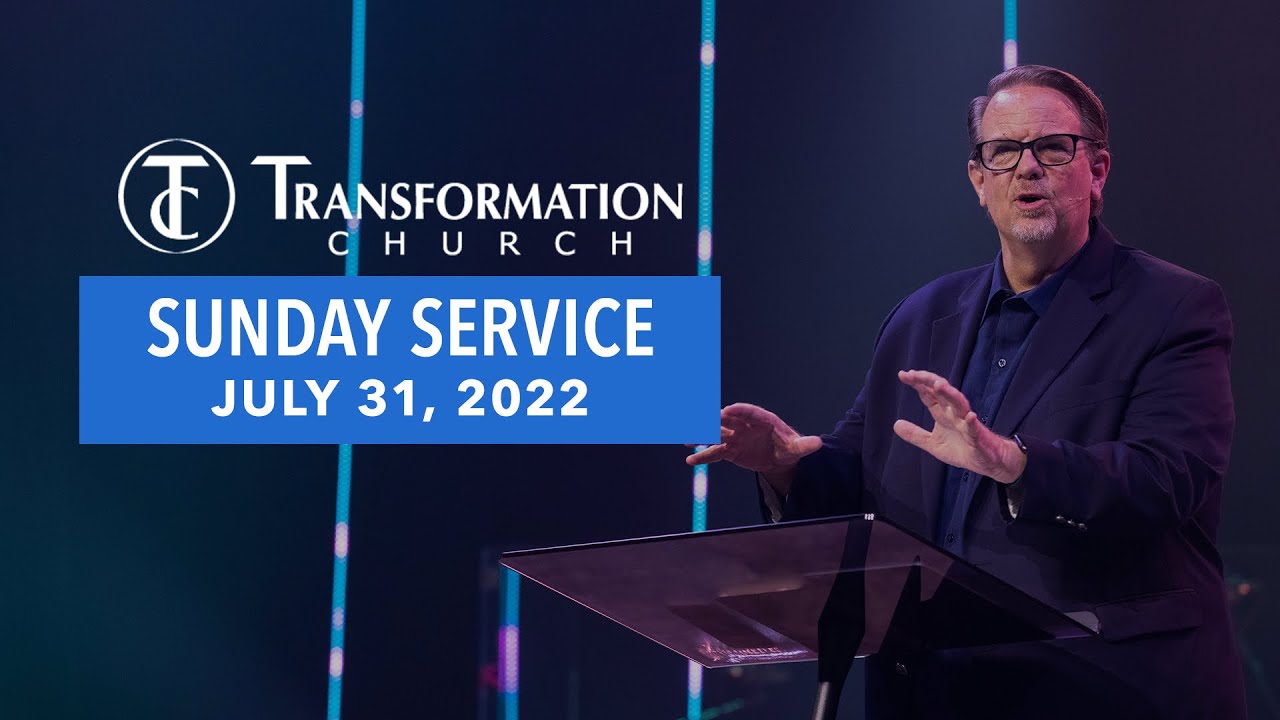 TC
TRANSFORMATION
CHURCH

SUNDAY SERVICE
JULY 31, 2022